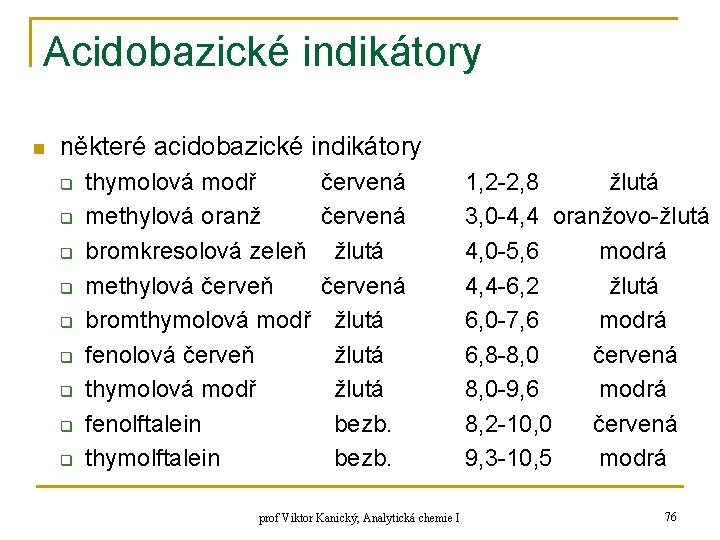 Acidobazické indikátory

některé acidobazické indikátory

| | | | |
|---|---|---|---|
| thymolová modř | červená | 1,2-2,8 | žlutá |
| methylová oranž | červená | 3,0-4,4 | oranžovo-žlutá |
| bromkresolová zeleň | žlutá | 4,0-5,6 | modrá |
| methylová červeň | červená | 4,4-6,2 | žlutá |
| bromthymolová modř | žlutá | 6,0-7,6 | modrá |
| fenolová červeň | žlutá | 6,8-8,0 | červená |
| thymolová modř | žlutá | 8,0-9,6 | modrá |
| fenolftalein | bezb. | 8,2-10,0 | červená |
| thymolftalein | bezb. | 9,3-10,5 | modrá |

prof Viktor Kanický, Analytická chemie I

76